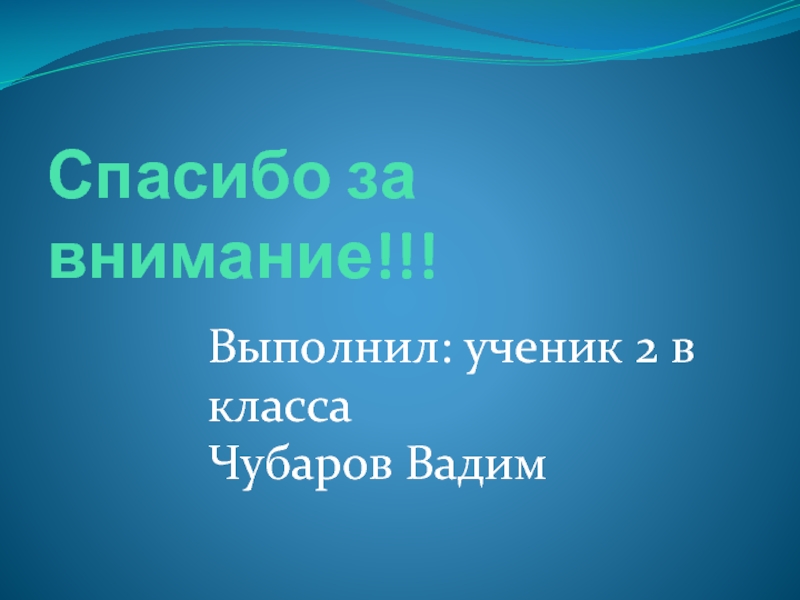 Спасибо за внимание!!!

Выполнил: ученик 2 в класса
Чубаров Вадим